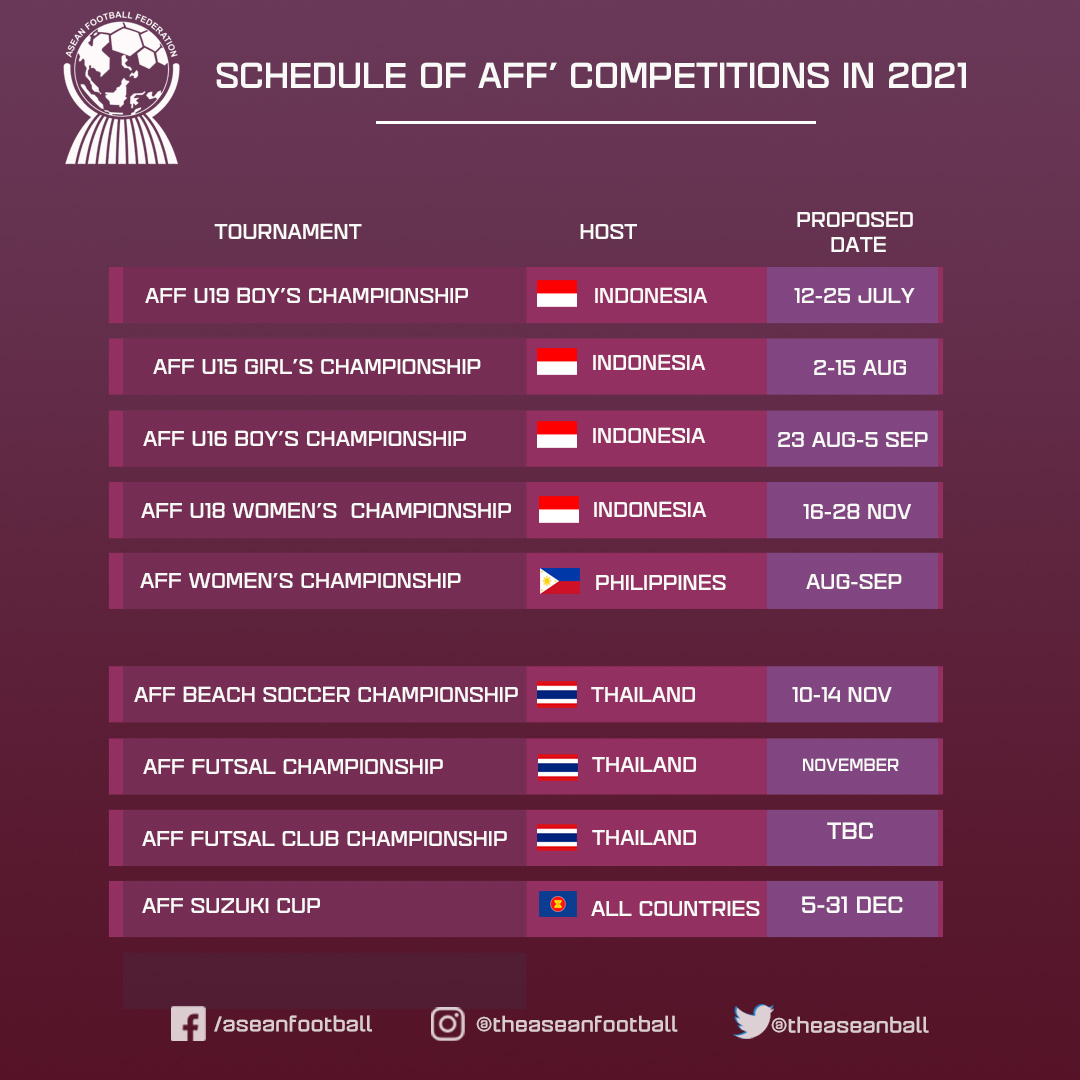 ASEAN FOOTBALL FEDERATION

SCHEDULE OF AFF' COMPETITIONS IN 2021

| TOURNAMENT | HOST | PROPOSED DATE |
|---|---|---|
| AFF U19 BOY'S CHAMPIONSHIP | INDONESIA | 12-25 JULY |
| AFF U15 GIRL'S CHAMPIONSHIP | INDONESIA | 2-15 AUG |
| AFF U16 BOY'S CHAMPIONSHIP | INDONESIA | 23 AUG-5 SEP |
| AFF U18 WOMEN'S CHAMPIONSHIP | INDONESIA | 16-28 NOV |
| AFF WOMEN'S CHAMPIONSHIP | PHILIPPINES | AUG-SEP |
| AFF BEACH SOCCER CHAMPIONSHIP | THAILAND | 10-14 NOV |
| AFF FUTSAL CHAMPIONSHIP | THAILAND | NOVEMBER |
| AFF FUTSAL CLUB CHAMPIONSHIP | THAILAND | TBC |
| AFF SUZUKI CUP | ALL COUNTRIES | 5-31 DEC |

/aseanfootball @theaseanfootball @theaseanball